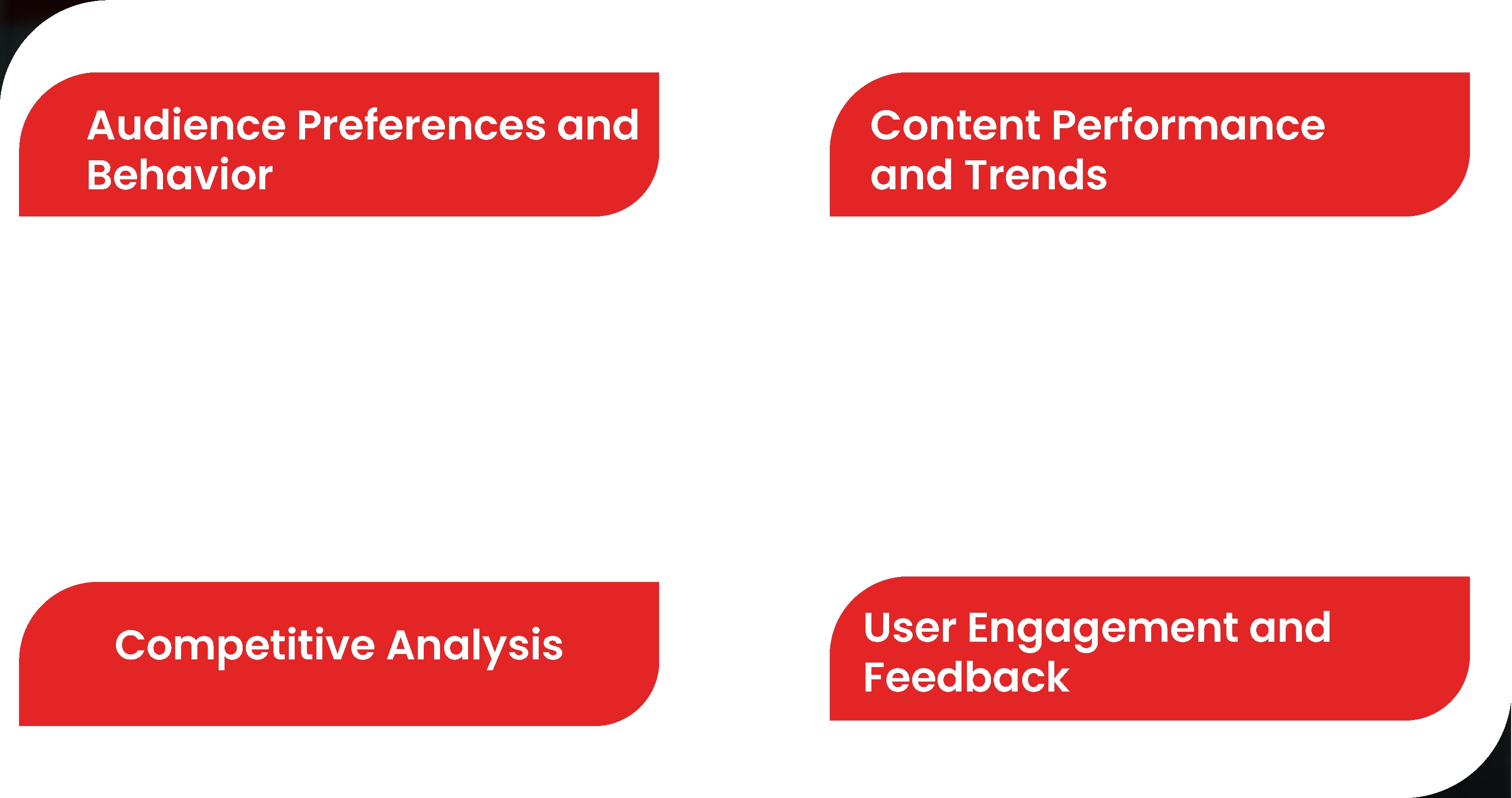 Audience Preferences and Behavior

Content Performance and Trends

Competitive Analysis

User Engagement and Feedback